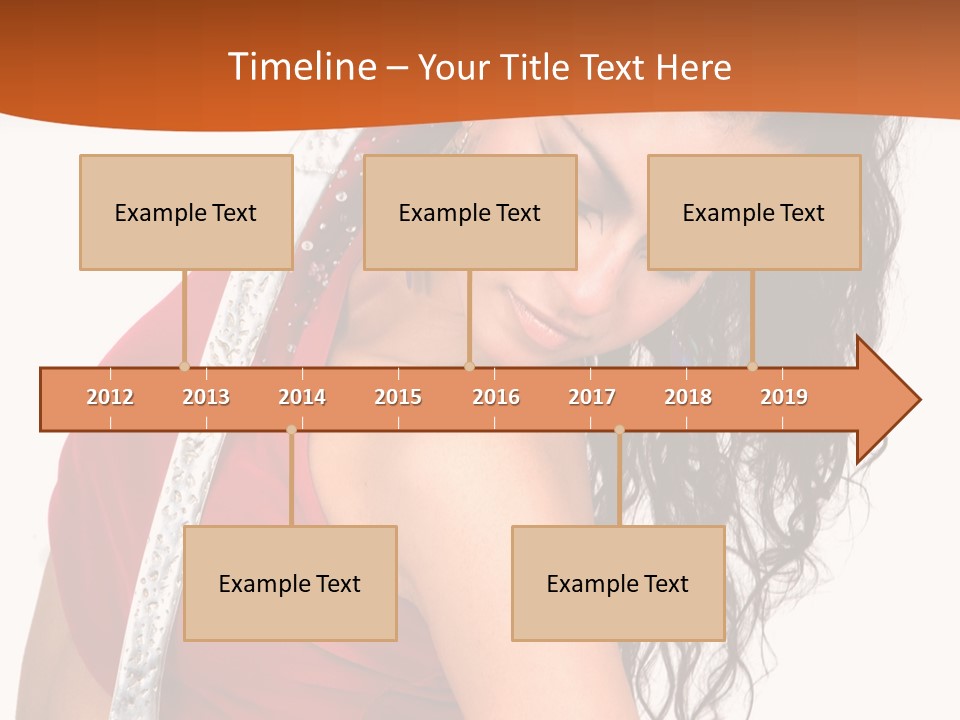 Timeline – Your Title Text Here

Example Text

Example Text

Example Text

2012 2013 2014 2015 2016 2017 2018 2019

Example Text

Example Text